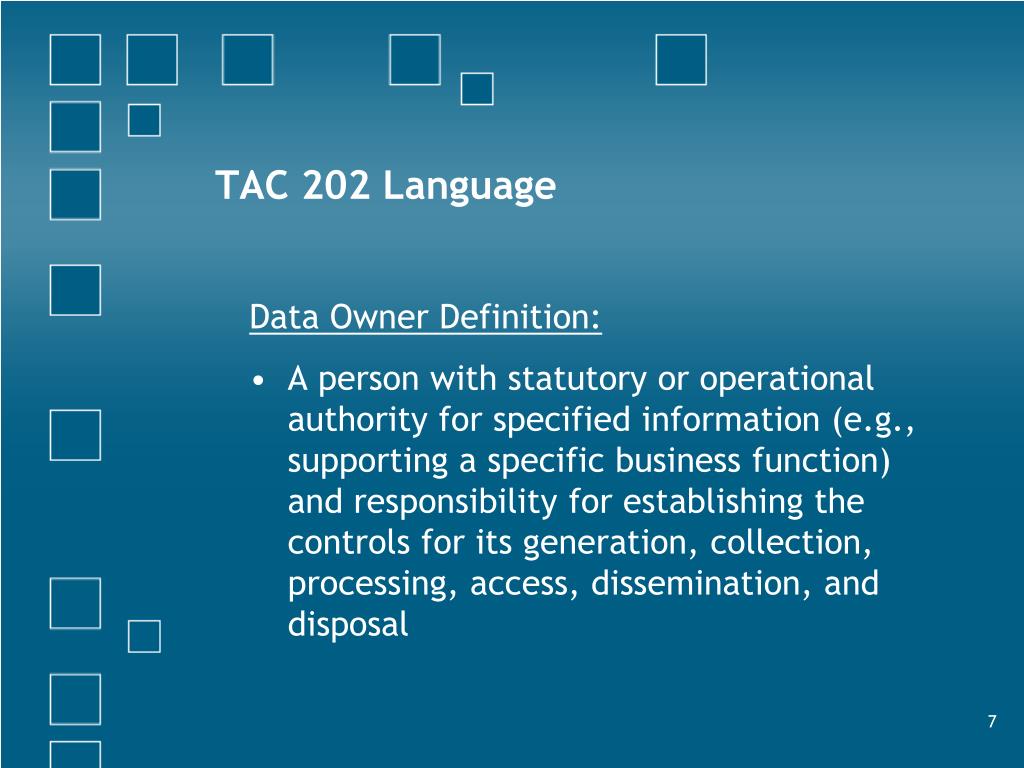 TAC 202 Language

Data Owner Definition:

• A person with statutory or operational authority for specified information (e.g., supporting a specific business function) and responsibility for establishing the controls for its generation, collection, processing, access, dissemination, and disposal

7